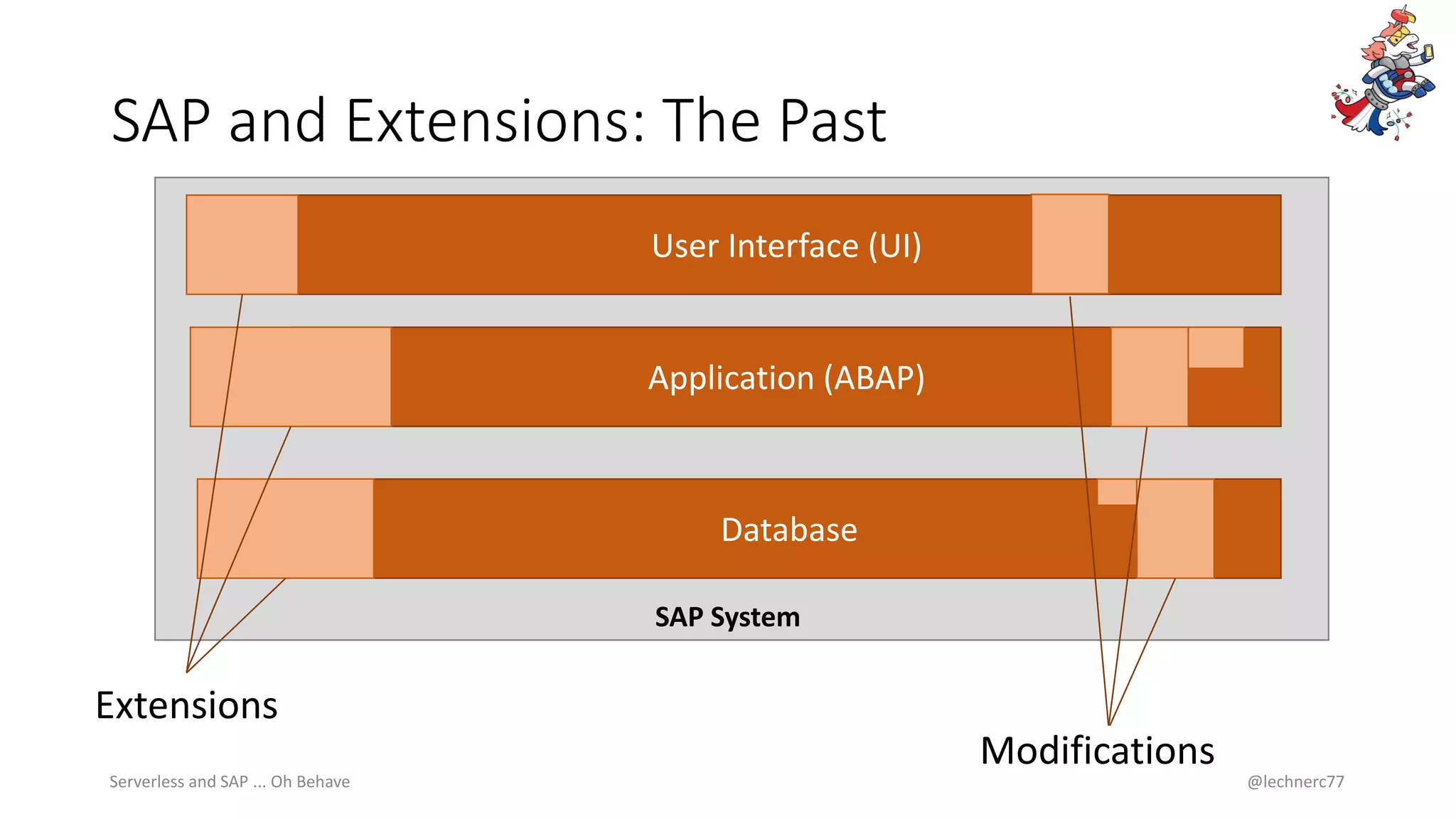 SAP and Extensions: The Past

User Interface (UI)

Application (ABAP)

Database

SAP System

Extensions

Modifications

Serverless and SAP ... Oh Behave

@lechnerc77